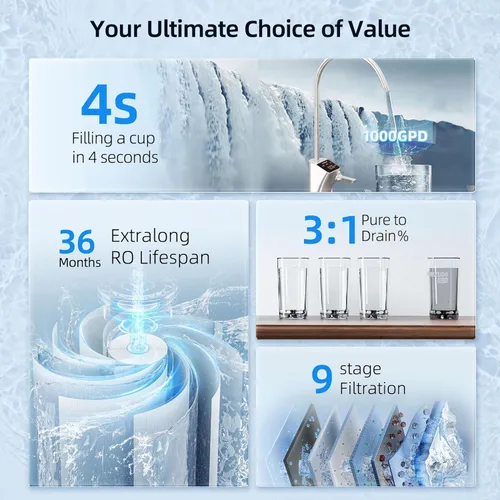 Your Ultimate Choice of Value

4s
Filling a cup in 4 seconds

1000GPD

36 Months
Extralong RO Lifespan

3:1 Pure to Drain%

9 stage Filtration